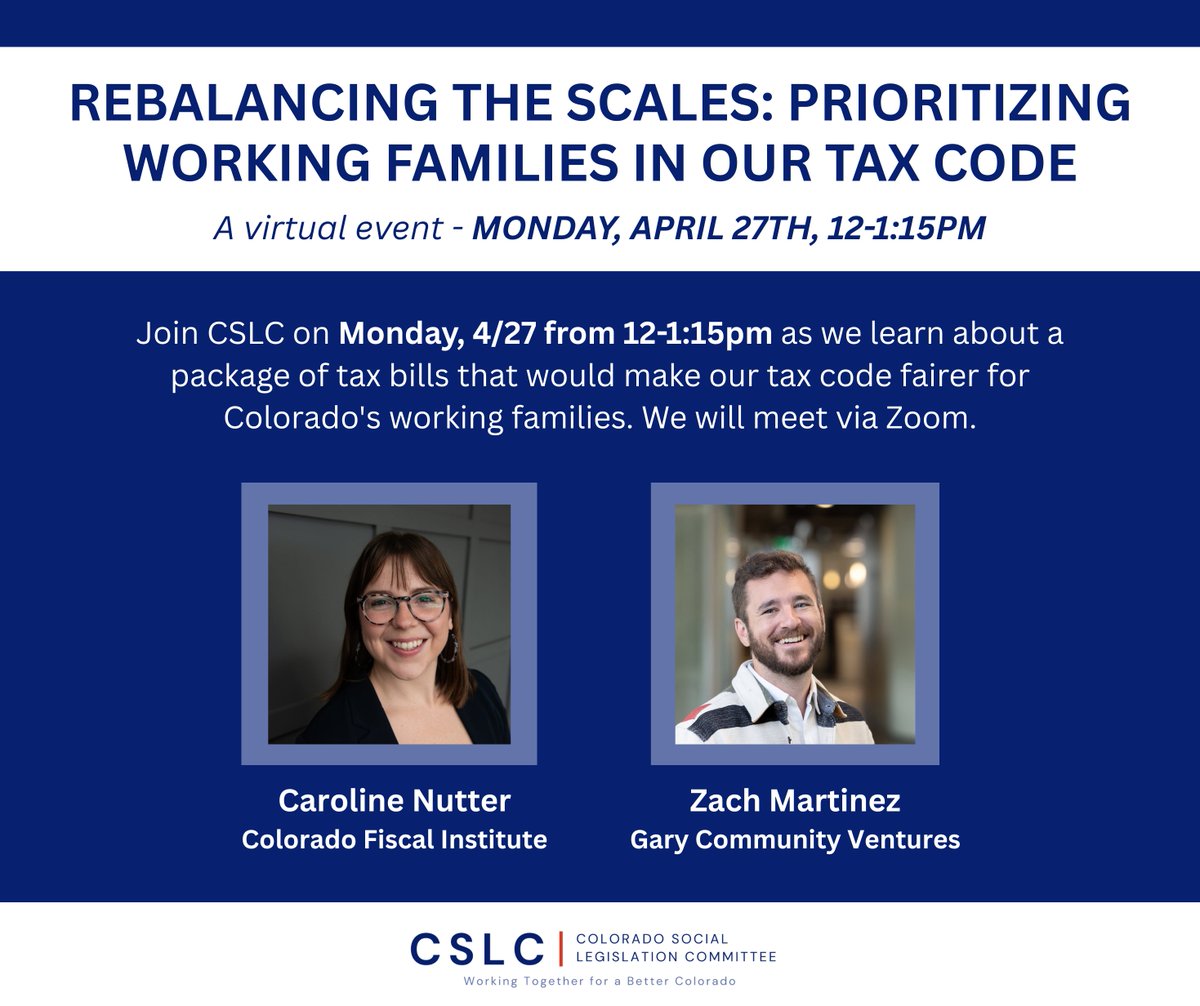 REBALANCING THE SCALES: PRIORITIZING WORKING FAMILIES IN OUR TAX CODE

A virtual event - MONDAY, APRIL 27TH, 12-1:15PM

Join CSLC on Monday, 4/27 from 12-1:15pm as we learn about a package of tax bills that would make our tax code fairer for Colorado's working families. We will meet via Zoom.

Caroline Nutter
Colorado Fiscal Institute

Zach Martinez
Gary Community Ventures

CSLC | COLORADO SOCIAL LEGISLATION COMMITTEE
Working Together for a Better Colorado